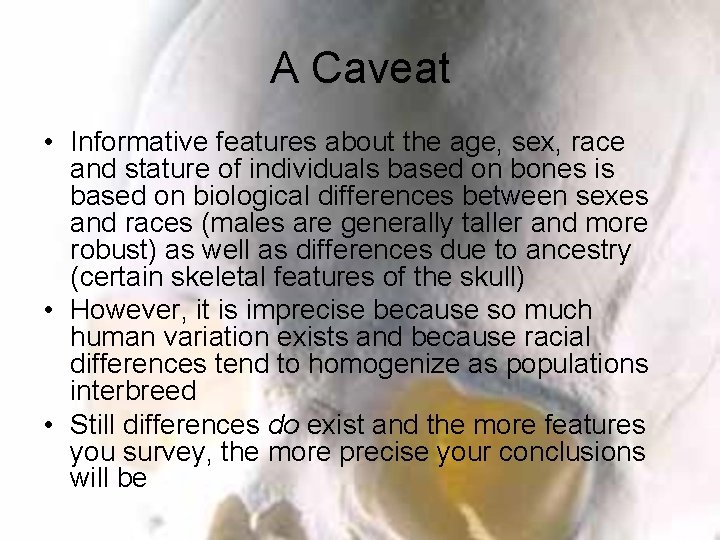 A Caveat

• Informative features about the age, sex, race and stature of individuals based on bones is based on biological differences between sexes and races (males are generally taller and more robust) as well as differences due to ancestry (certain skeletal features of the skull)

• However, it is imprecise because so much human variation exists and because racial differences tend to homogenize as populations interbreed

• Still differences do exist and the more features you survey, the more precise your conclusions will be